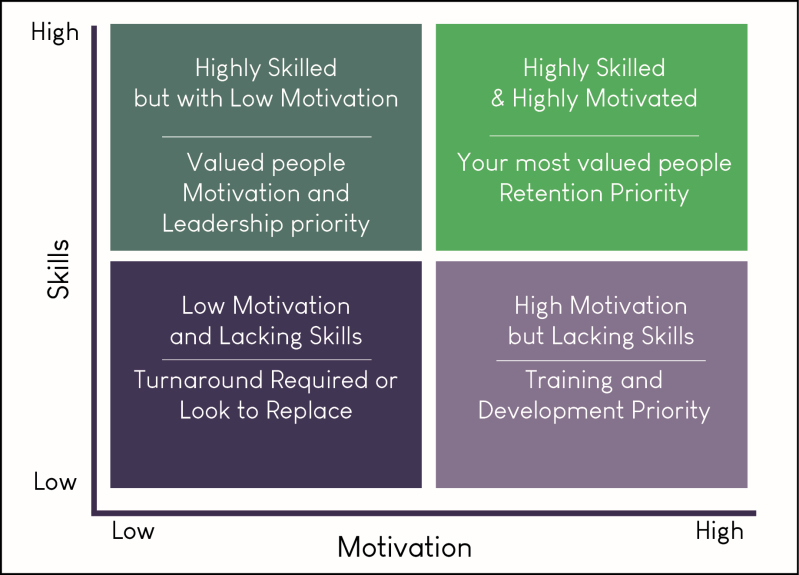 High

Skills

Low

Highly Skilled but with Low Motivation

Valued people Motivation and Leadership priority

Highly Skilled & Highly Motivated

Your most valued people Retention Priority

Low Motivation and Lacking Skills

Turnaround Required or Look to Replace

High Motivation but Lacking Skills

Training and Development Priority

Low

Motivation

High